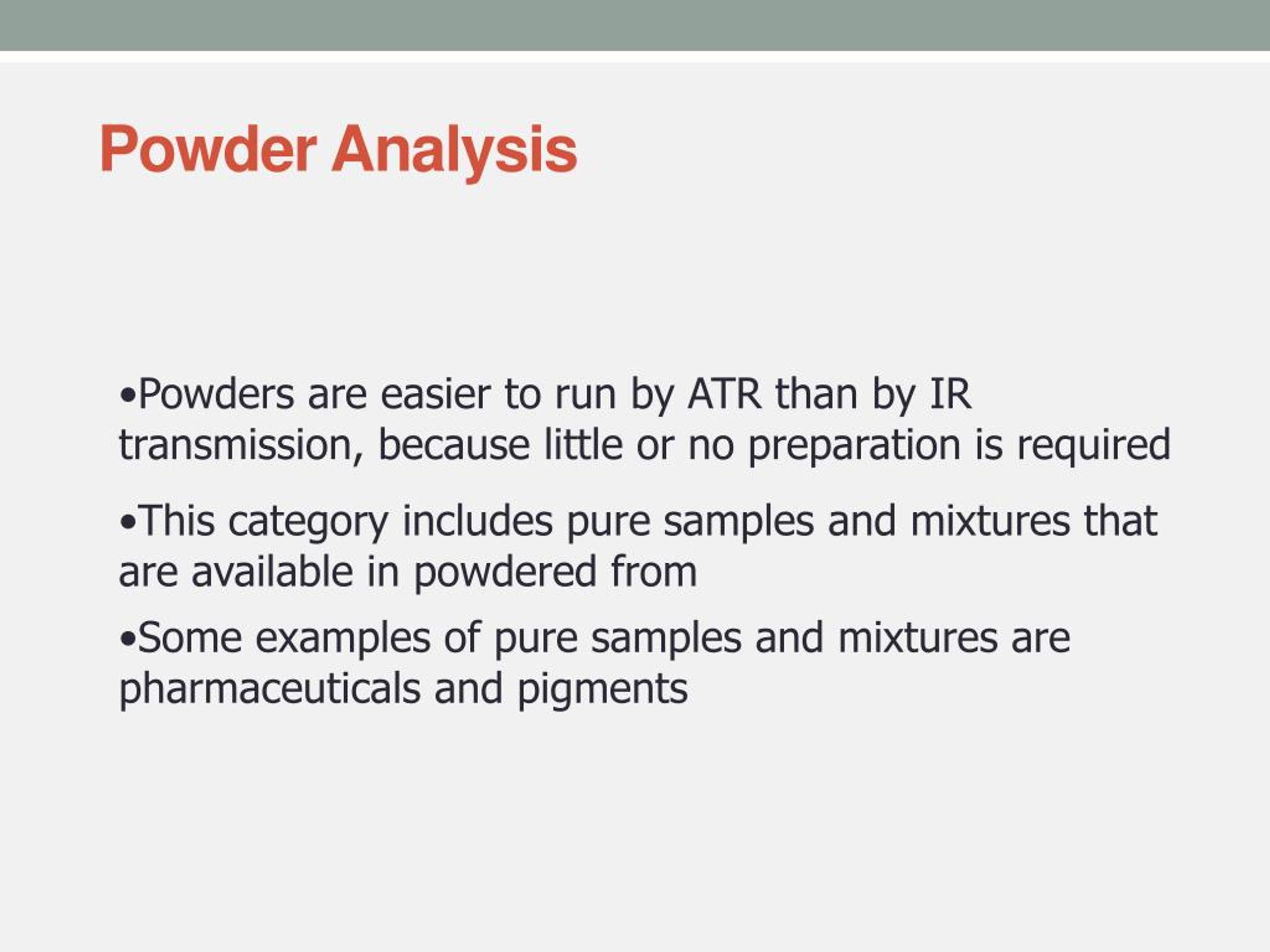 Powder Analysis

•Powders are easier to run by ATR than by IR transmission, because little or no preparation is required

•This category includes pure samples and mixtures that are available in powdered from

•Some examples of pure samples and mixtures are pharmaceuticals and pigments